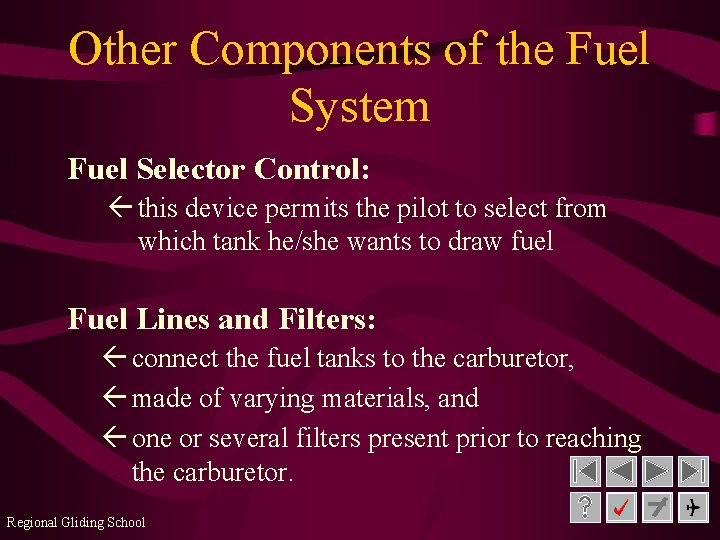 Other Components of the Fuel System

Fuel Selector Control:

← this device permits the pilot to select from which tank he/she wants to draw fuel

Fuel Lines and Filters:

← connect the fuel tanks to the carburetor,

← made of varying materials, and

← one or several filters present prior to reaching the carburetor.

?

Regional Gliding School